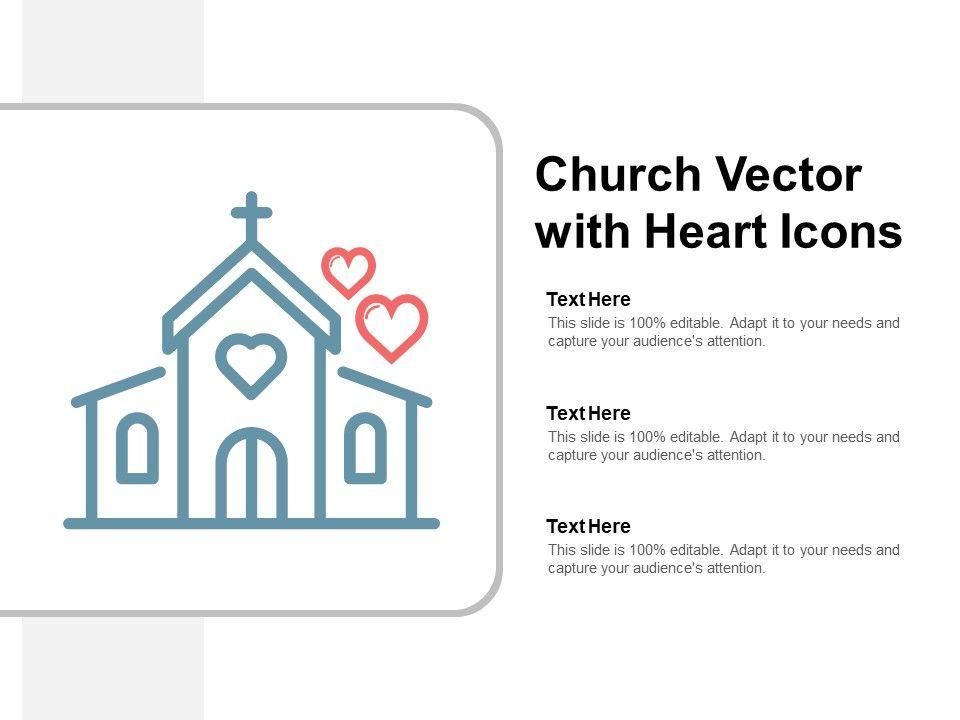 Church Vector with Heart Icons

Text Here
This slide is 100% editable. Adapt it to your needs and capture your audience's attention.

Text Here
This slide is 100% editable. Adapt it to your needs and capture your audience's attention.

Text Here
This slide is 100% editable. Adapt it to your needs and capture your audience's attention.